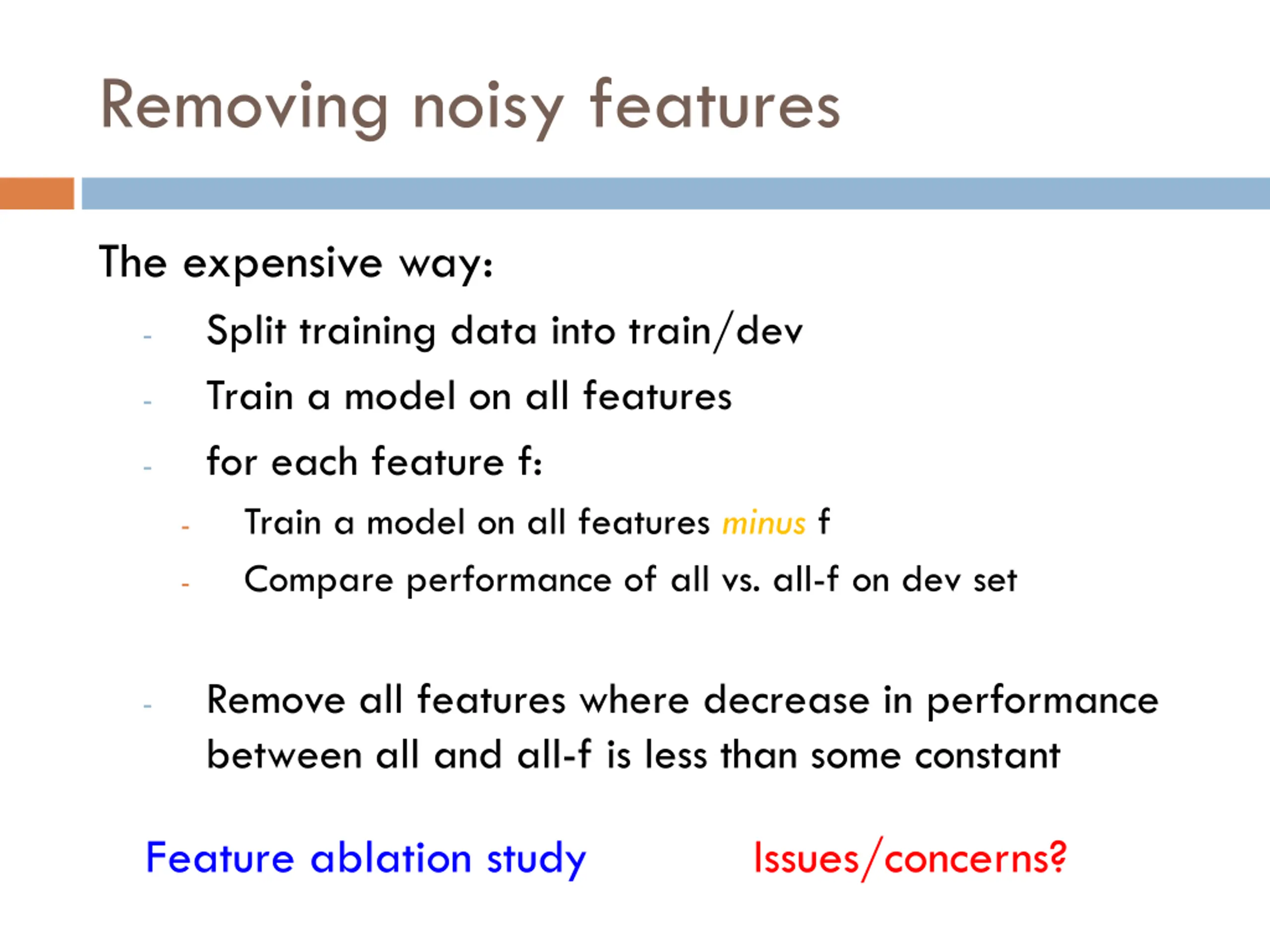 Removing noisy features

The expensive way:

- Split training data into train/dev
- Train a model on all features
- for each feature f:
  - Train a model on all features minus f
  - Compare performance of all vs. all-f on dev set

- Remove all features where decrease in performance between all and all-f is less than some constant

Feature ablation study

Issues/concerns?